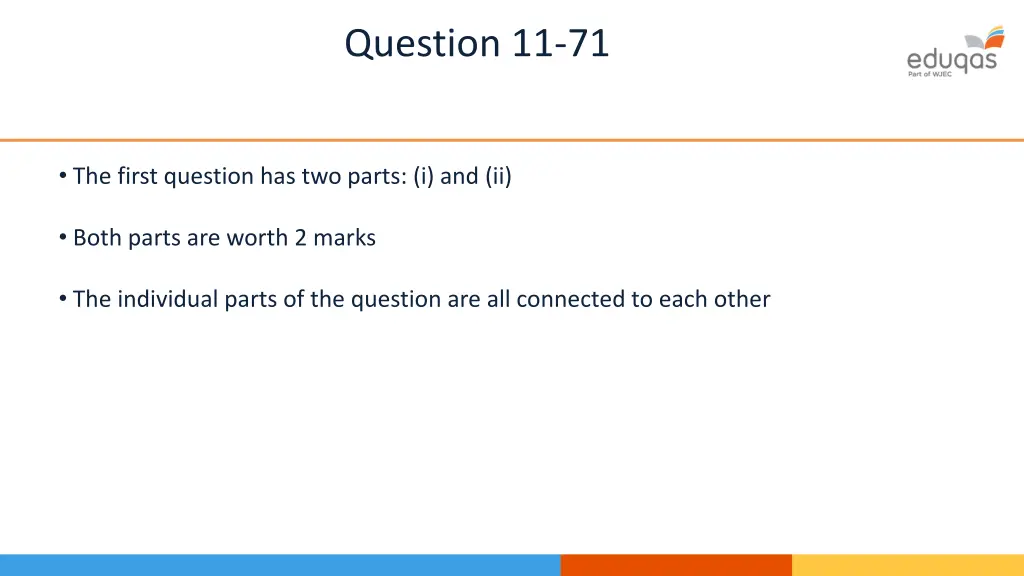 Question 11-71

eduqas
Part of WJEC

• The first question has two parts: (i) and (ii)

• Both parts are worth 2 marks

• The individual parts of the question are all connected to each other